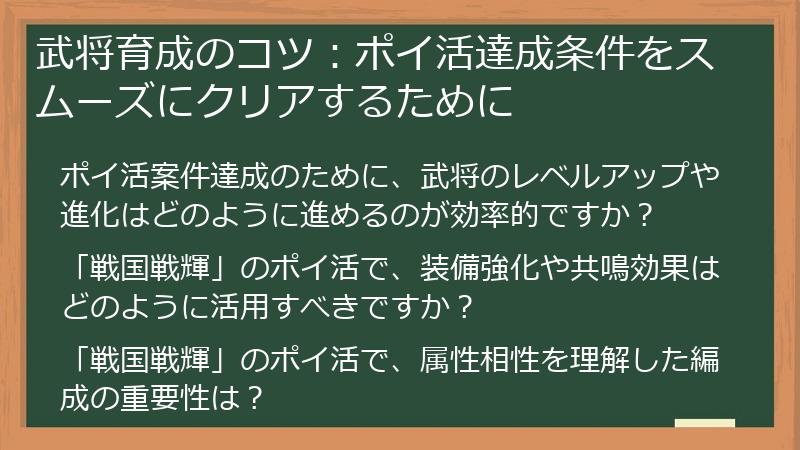 武将育成のコツ：ポイ活達成条件をスムーズにクリアするために

ポイ活案件達成のために、武将のレベルアップや進化はどのように進めるのが効率的ですか？

「戦国戦輝」のポイ活で、装備強化や共鳴効果はどのように活用すべきですか？

「戦国戦輝」のポイ活で、属性相性を理解した編成の重要性は？